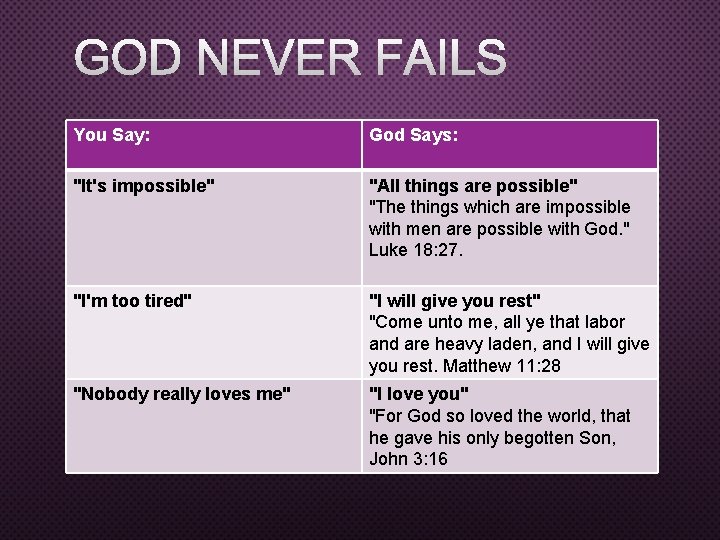 GOD NEVER FAILS

| You Say: | God Says: |
|---|---|
| "It's impossible" | "All things are possible" "The things which are impossible with men are possible with God." Luke 18:27. |
| "I'm too tired" | "I will give you rest" "Come unto me, all ye that labor and are heavy laden, and I will give you rest. Matthew 11:28 |
| "Nobody really loves me" | "I love you" "For God so loved the world, that he gave his only begotten Son, John 3:16 |